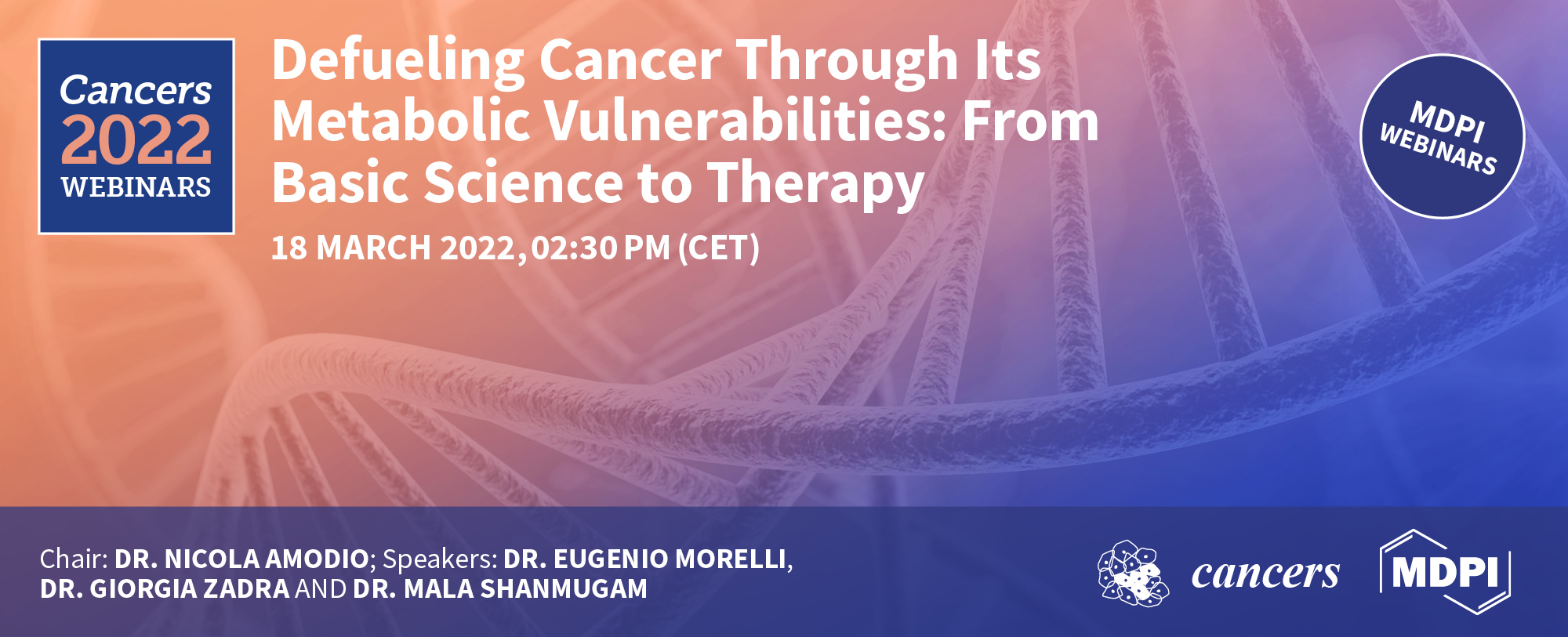 Cancers 2022 WEBINARS

Defueling Cancer Through Its Metabolic Vulnerabilities: From Basic Science to Therapy

18 MARCH 2022, 02:30 PM (CET)

MDPI WEBINARS

Chair: DR. NICOLA AMODIO; Speakers: DR. EUGENIO MORELLI, DR. GIORGIA ZADRA AND DR. MALA SHANMUGAM

cancers

MDPI